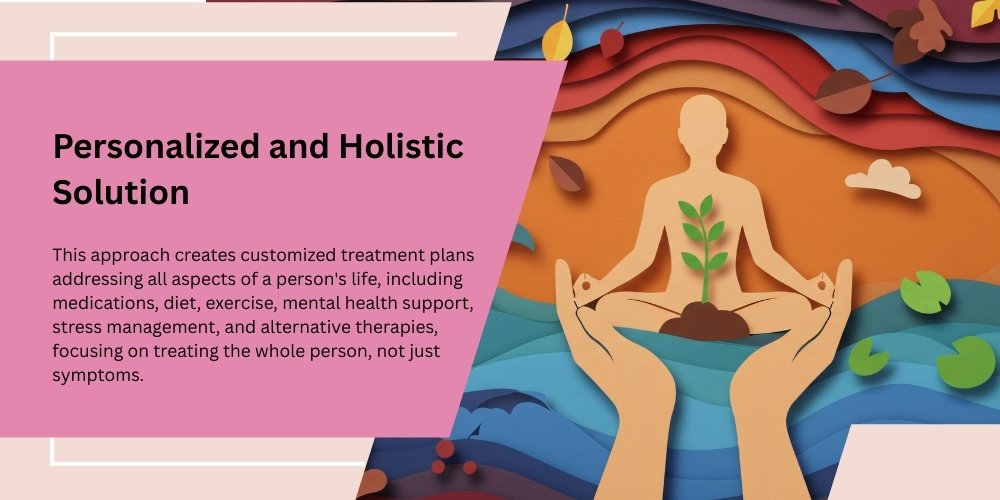 Personalized and Holistic Solution

This approach creates customized treatment plans addressing all aspects of a person's life, including medications, diet, exercise, mental health support, stress management, and alternative therapies, focusing on treating the whole person, not just symptoms.